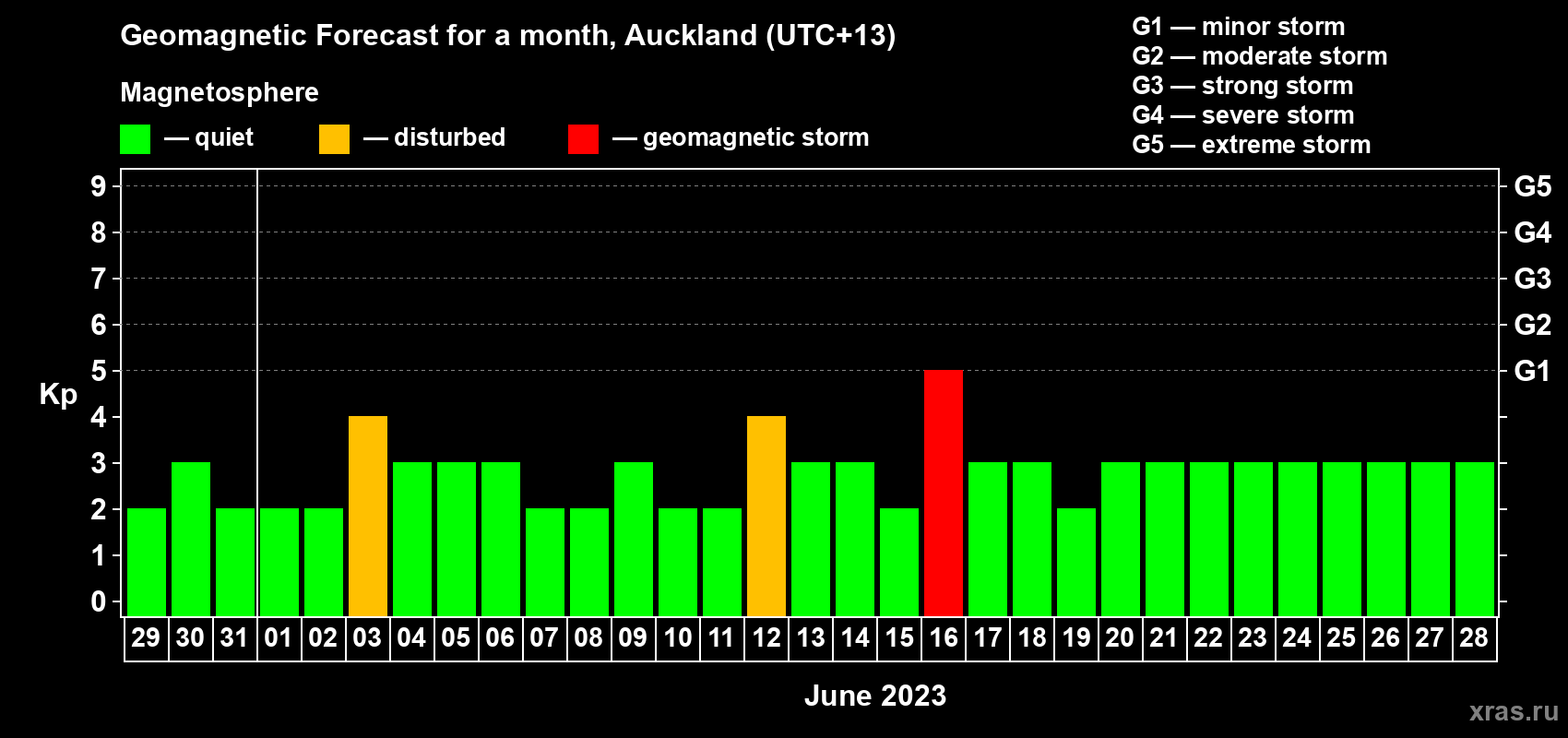 Geomagnetic Forecast for a month, Auckland (UTC+13)

Magnetosphere

— quiet — disturbed — geomagnetic storm

G1 — minor storm
G2 — moderate storm
G3 — strong storm
G4 — severe storm
G5 — extreme storm

Kp

9
8
7
6
5
4
3
2
1
0

G5
G4
G3
G2
G1

29 30 31 01 02 03 04 05 06 07 08 09 10 11 12 13 14 15 16 17 18 19 20 21 22 23 24 25 26 27 28

June 2023

xras.ru